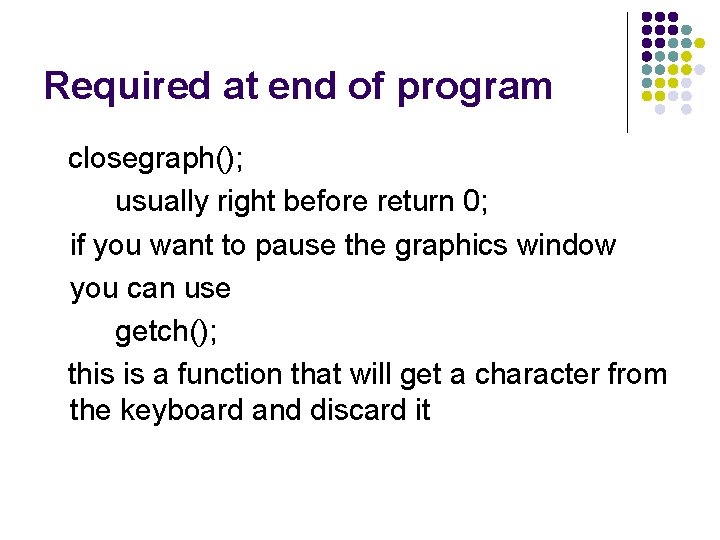 Required at end of program

closegraph();

usually right before return 0;

if you want to pause the graphics window

you can use

getch();

this is a function that will get a character from the keyboard and discard it